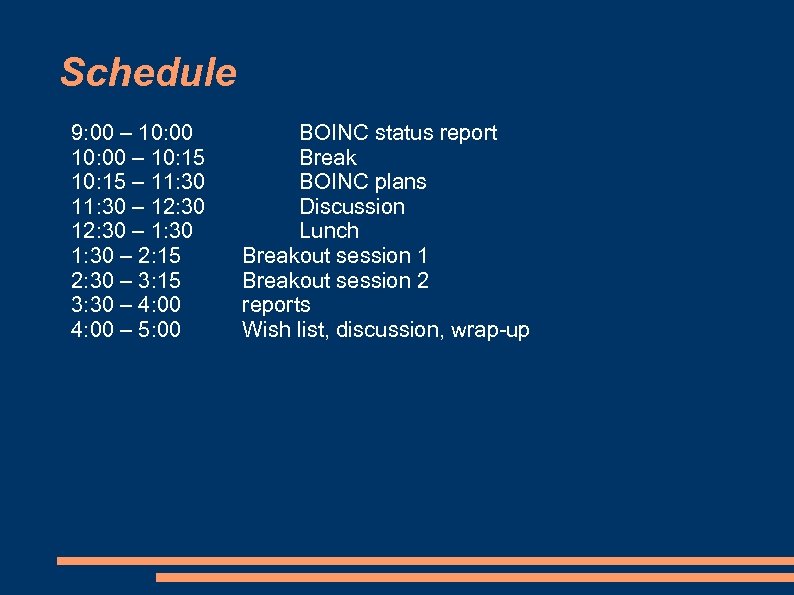 Schedule

9:00 – 10:00 BOINC status report
10:00 – 10:15 Break
10:15 – 11:30 BOINC plans
11:30 – 12:30 Discussion
12:30 – 1:30 Lunch
1:30 – 2:15 Breakout session 1
2:30 – 3:15 Breakout session 2
3:30 – 4:00 reports
4:00 – 5:00 Wish list, discussion, wrap-up